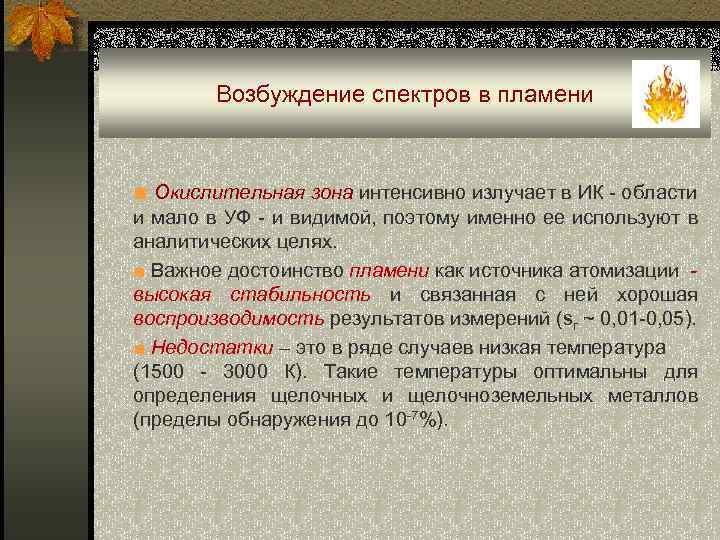 Возбуждение спектров в пламени

Окислительная зона интенсивно излучает в ИК - области и мало в УФ - и видимой, поэтому именно ее используют в аналитических целях.

Важное достоинство пламени как источника атомизации - высокая стабильность и связанная с ней хорошая воспроизводимость результатов измерений ($s_r$ ~ 0,01-0,05).

Недостатки – это в ряде случаев низкая температура (1500 - 3000 К). Такие температуры оптимальны для определения щелочных и щелочноземельных металлов (пределы обнаружения до $10^{-7}$%).